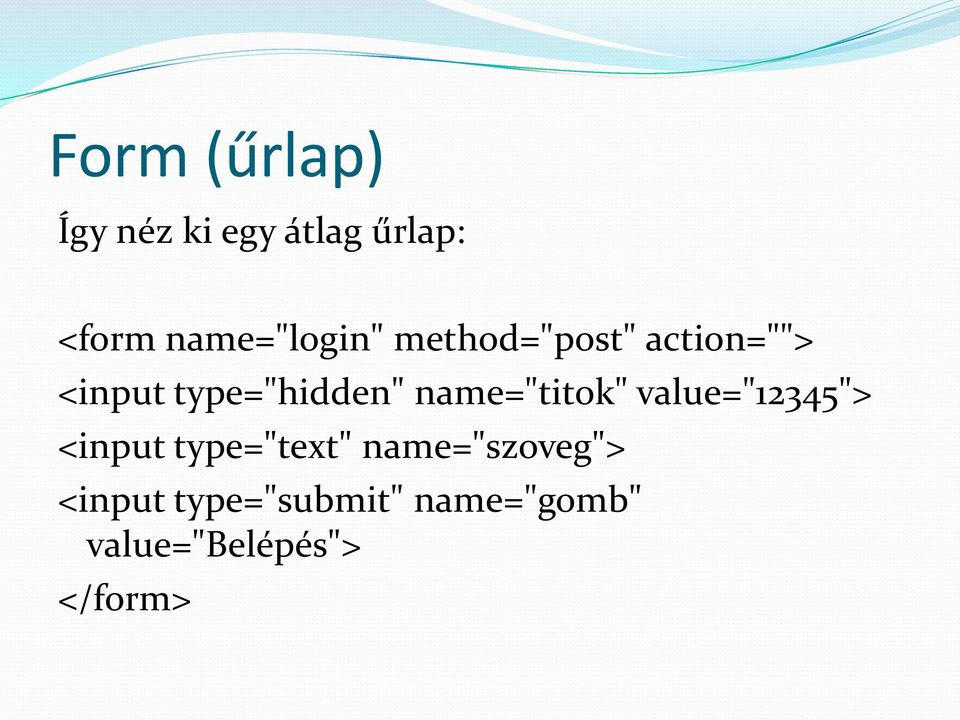 Form (űrlap)

Így néz ki egy átlag űrlap:

<form name="login" method="post" action="">
<input type="hidden" name="titok" value="12345">
<input type="text" name="szoveg">
<input type="submit" name="gomb" value="Belépés">
</form>